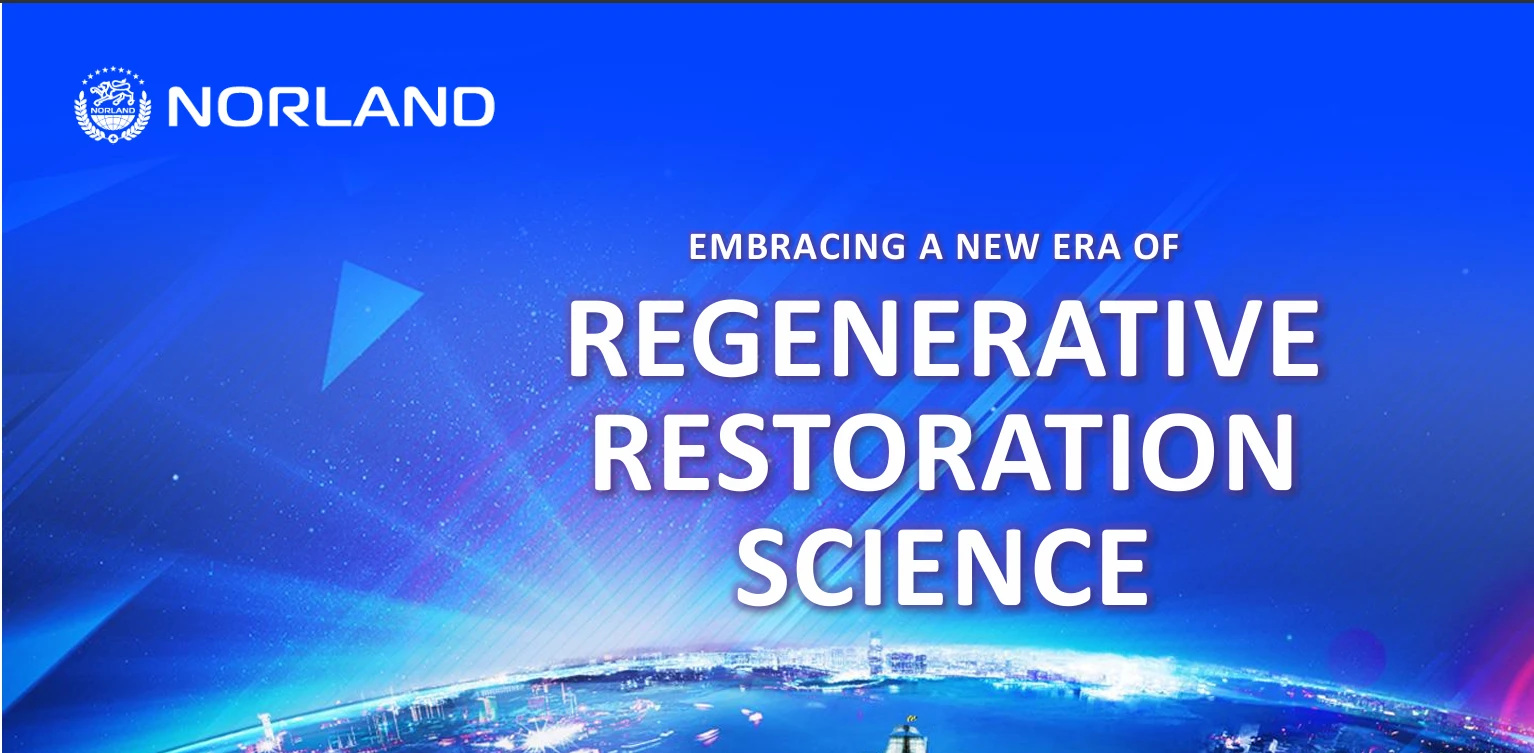 NORLAND

NORLAND

EMBRACING A NEW ERA OF

REGENERATIVE RESTORATION SCIENCE